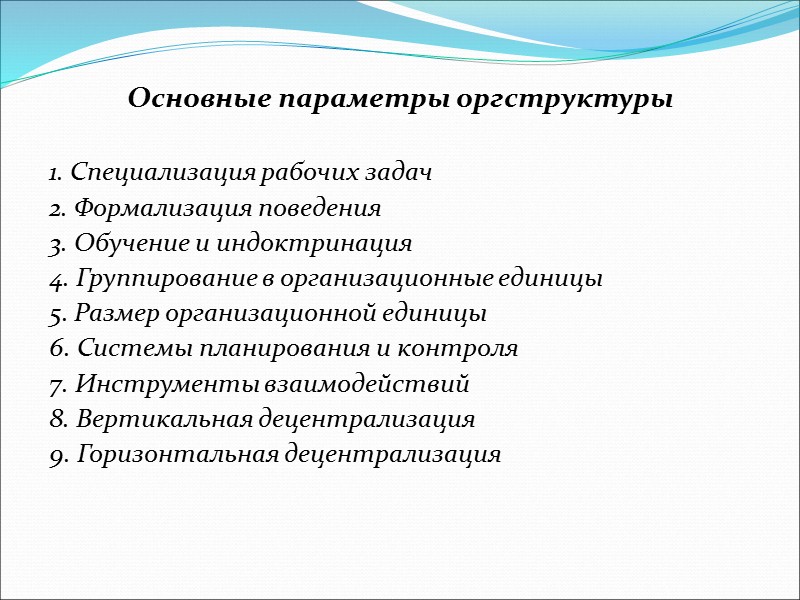 Основные параметры оргструктуры

1. Специализация рабочих задач
2. Формализация поведения
3. Обучение и индоктринация
4. Группирование в организационные единицы
5. Размер организационной единицы
6. Системы планирования и контроля
7. Инструменты взаимодействий
8. Вертикальная децентрализация
9. Горизонтальная децентрализация